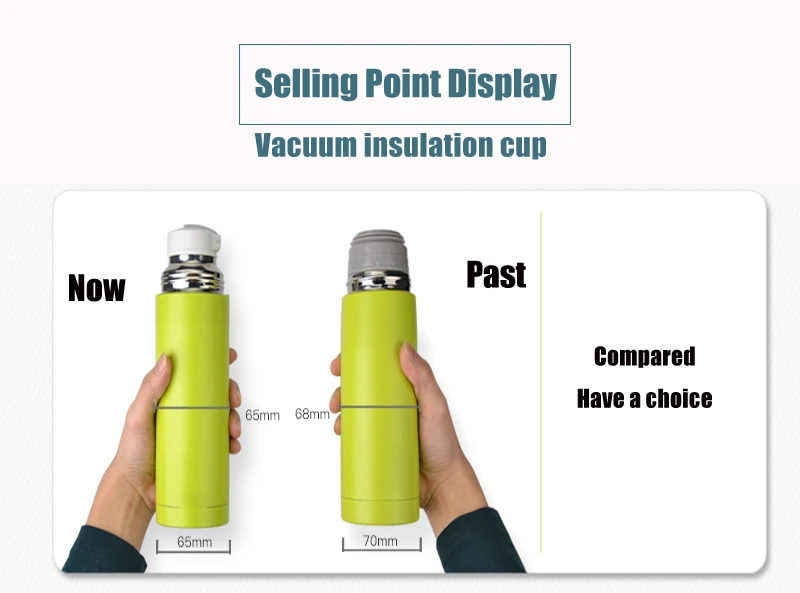 Selling Point Display
Vacuum insulation cup

Now

65mm

65mm

Past

68mm

70mm

Compared
Have a choice